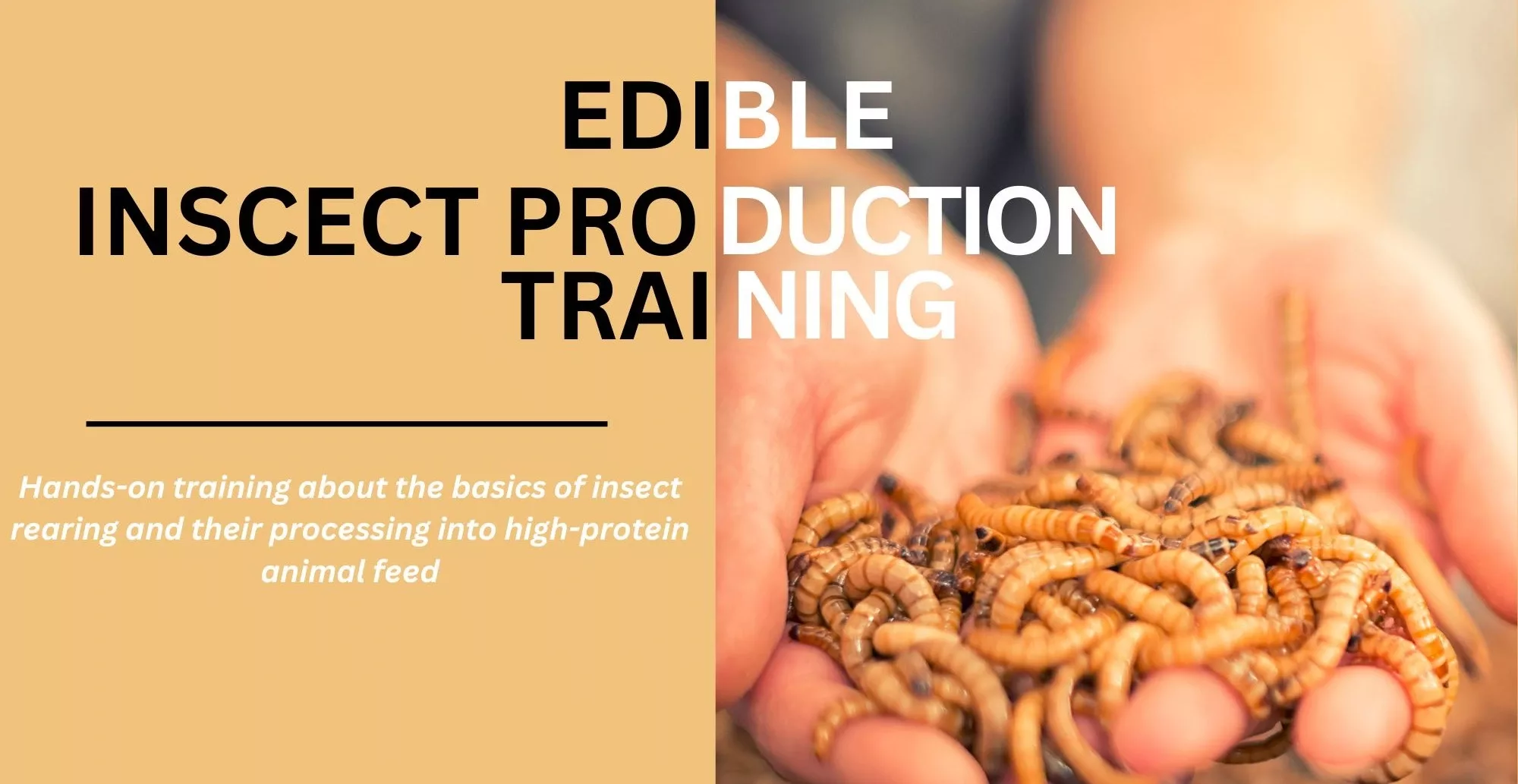 EDIBLE
INSCECT PRODUCTION TRAINING

Hands-on training about the basics of insect rearing and their processing into high-protein animal feed